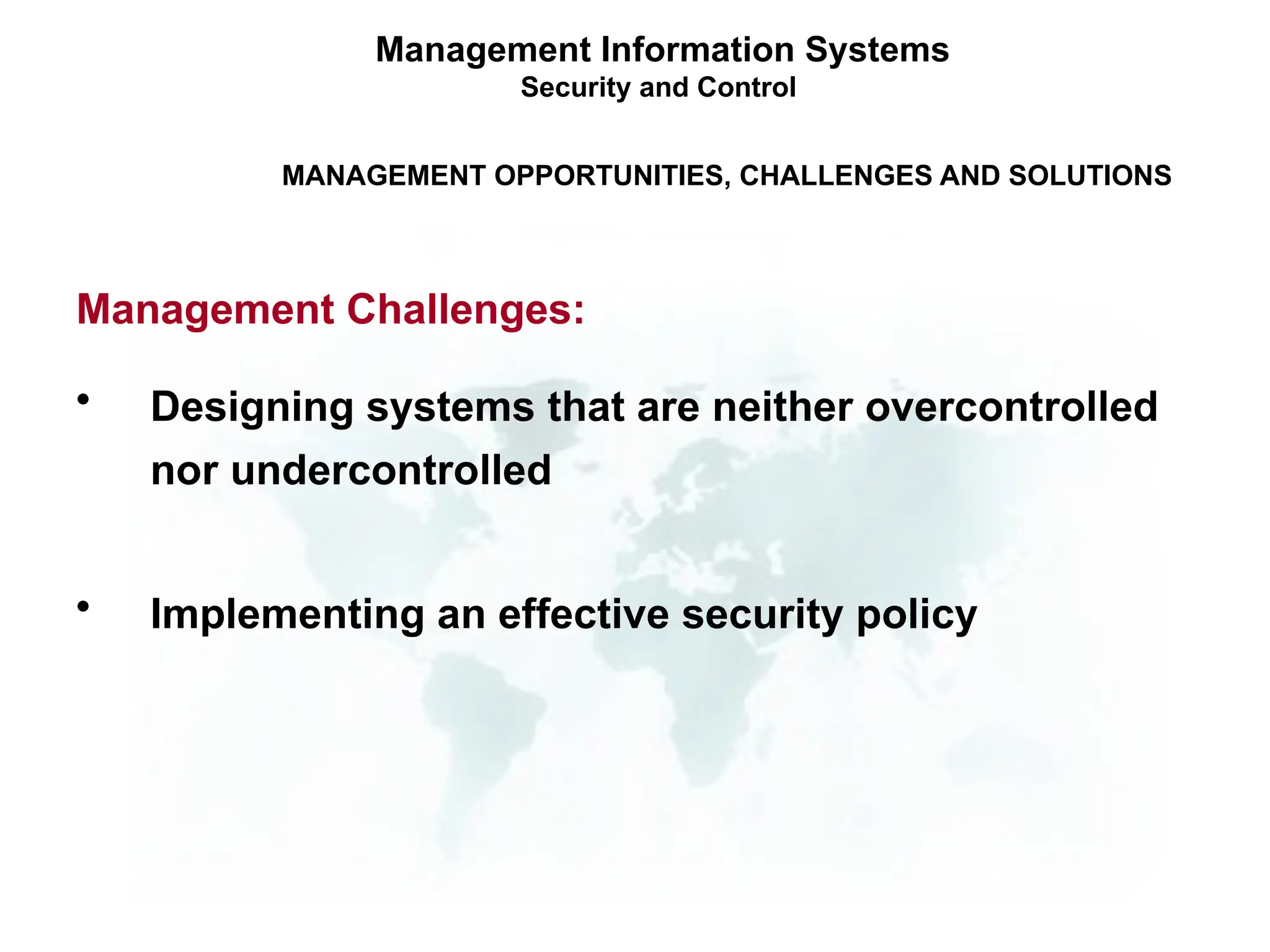 Management Information Systems
Security and Control

MANAGEMENT OPPORTUNITIES, CHALLENGES AND SOLUTIONS

Management Challenges:

• Designing systems that are neither overcontrolled nor undercontrolled

• Implementing an effective security policy